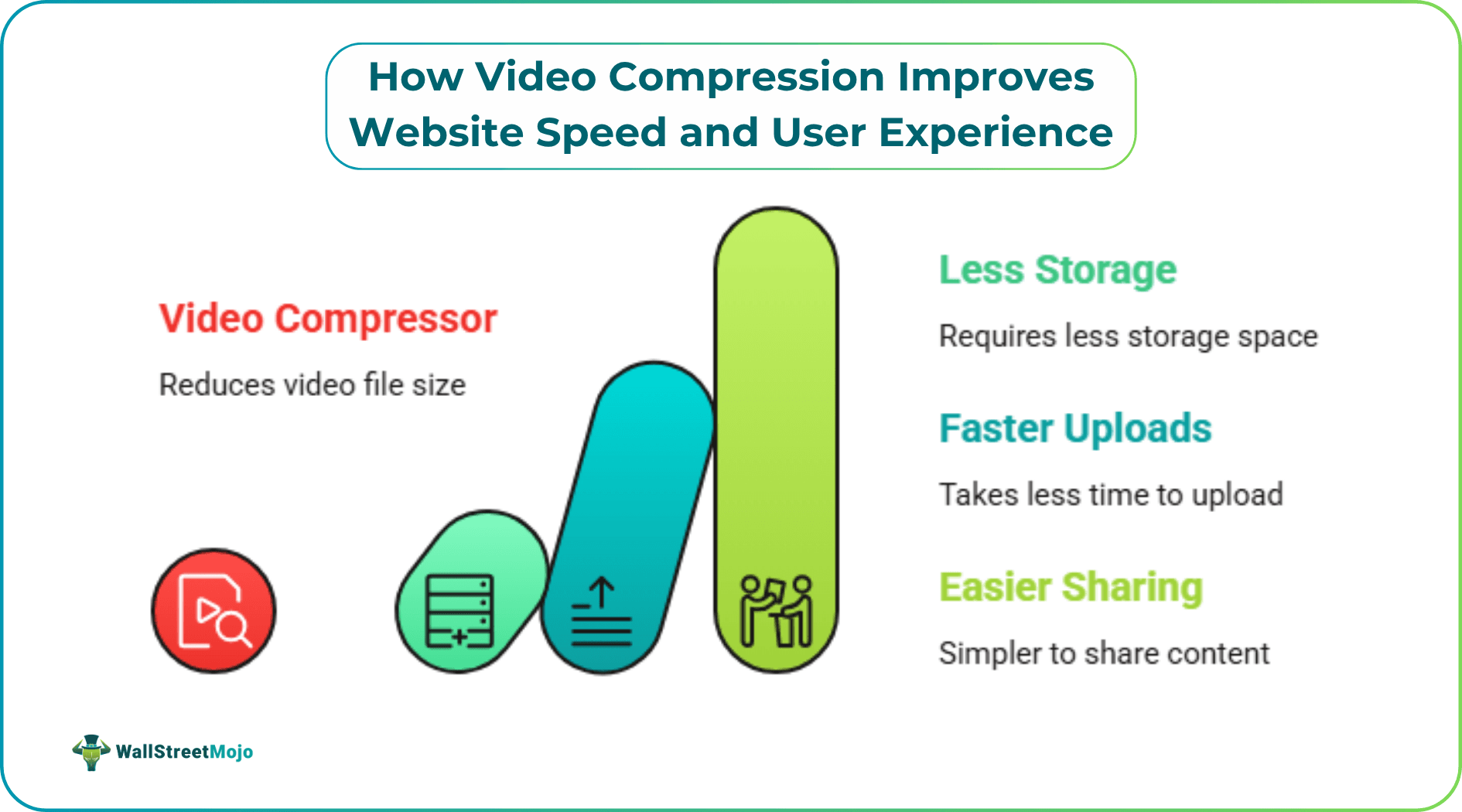 How Video Compression Improves Website Speed and User Experience

Video Compressor

Reduces video file size

Less Storage

Requires less storage space

Faster Uploads

Takes less time to upload

Easier Sharing

Simpler to share content

WallStreetMojo